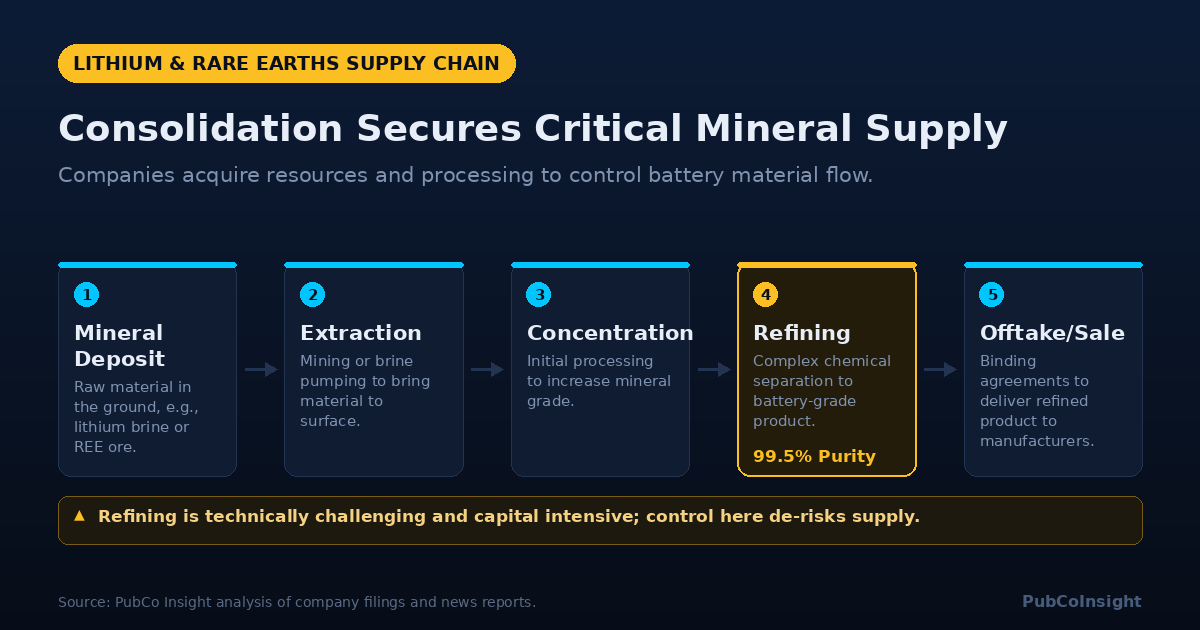 LITHIUM & RARE EARTHS SUPPLY CHAIN

Consolidation Secures Critical Mineral Supply

Companies acquire resources and processing to control battery material flow.

1
Mineral Deposit
Raw material in the ground, e.g., lithium brine or REE ore.

2
Extraction
Mining or brine pumping to bring material to surface.

3
Concentration
Initial processing to increase mineral grade.

4
Refining
Complex chemical separation to battery-grade product.
99.5% Purity

5
Offtake/Sale
Binding agreements to deliver refined product to manufacturers.

▲ Refining is technically challenging and capital intensive; control here de-risks supply.

Source: PubCo Insight analysis of company filings and news reports.

PubCoInsight